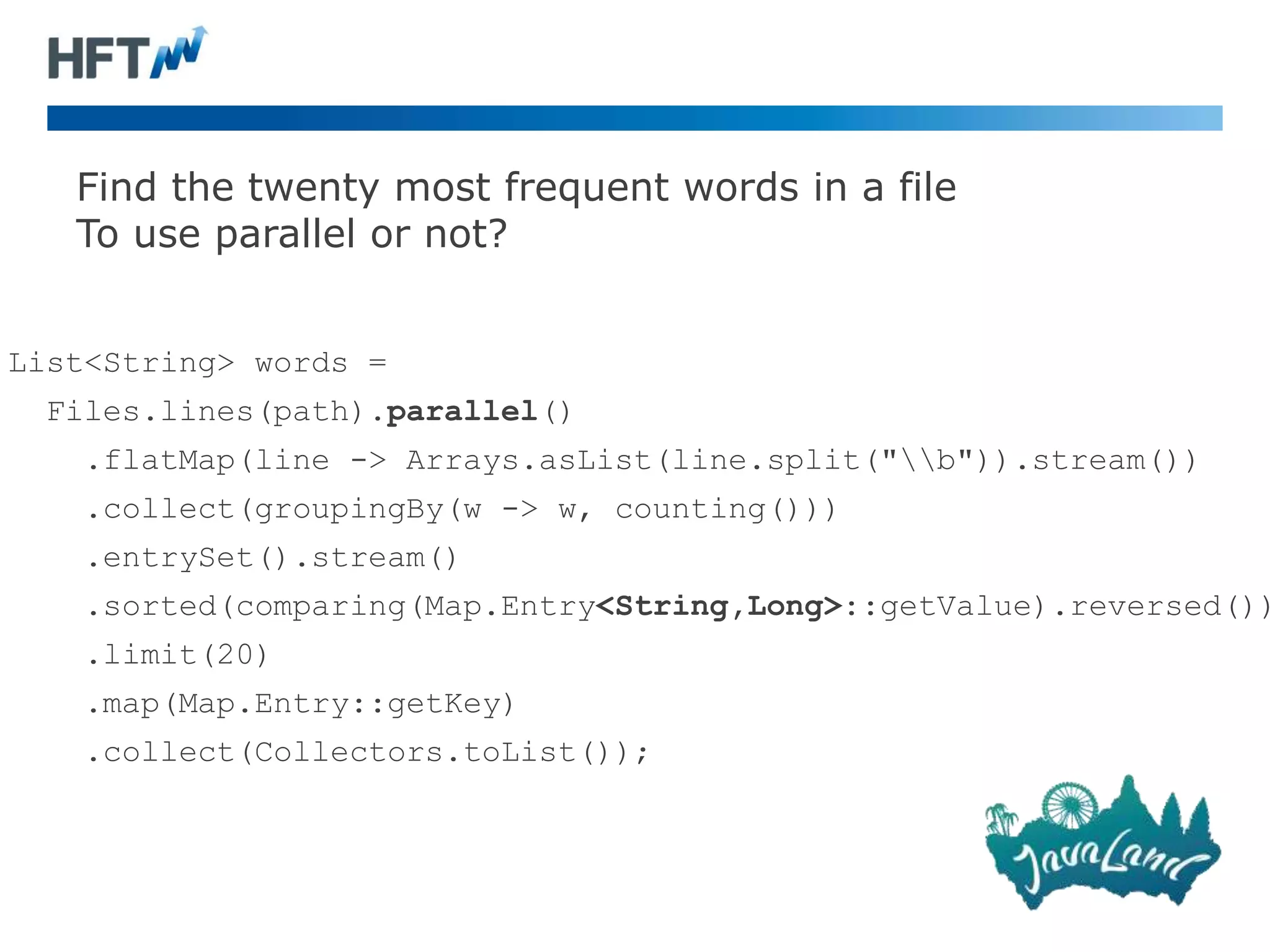 HFT

Find the twenty most frequent words in a file
To use parallel or not?

List<String> words =
  Files.lines(path).parallel()
    .flatMap(line -> Arrays.asList(line.split("\\b")).stream())
    .collect(groupingBy(w -> w, counting()))
    .entrySet().stream()
    .sorted(comparing(Map.Entry<String,Long>::getValue).reversed())
    .limit(20)
    .map(Map.Entry::getKey)
    .collect(Collectors.toList());

JavaLand